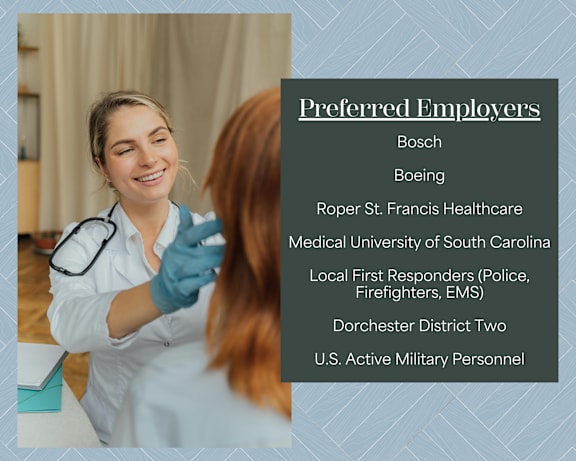 Preferred Employers

Bosch

Boeing

Roper St. Francis Healthcare

Medical University of South Carolina

Local First Responders (Police, Firefighters, EMS)

Dorchester District Two

U.S. Active Military Personnel